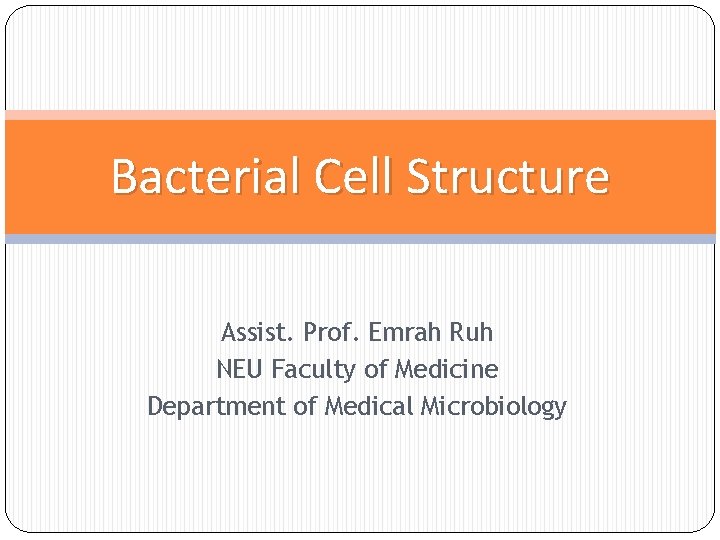 Bacterial Cell Structure

Assist. Prof. Emrah Ruh
NEU Faculty of Medicine
Department of Medical Microbiology